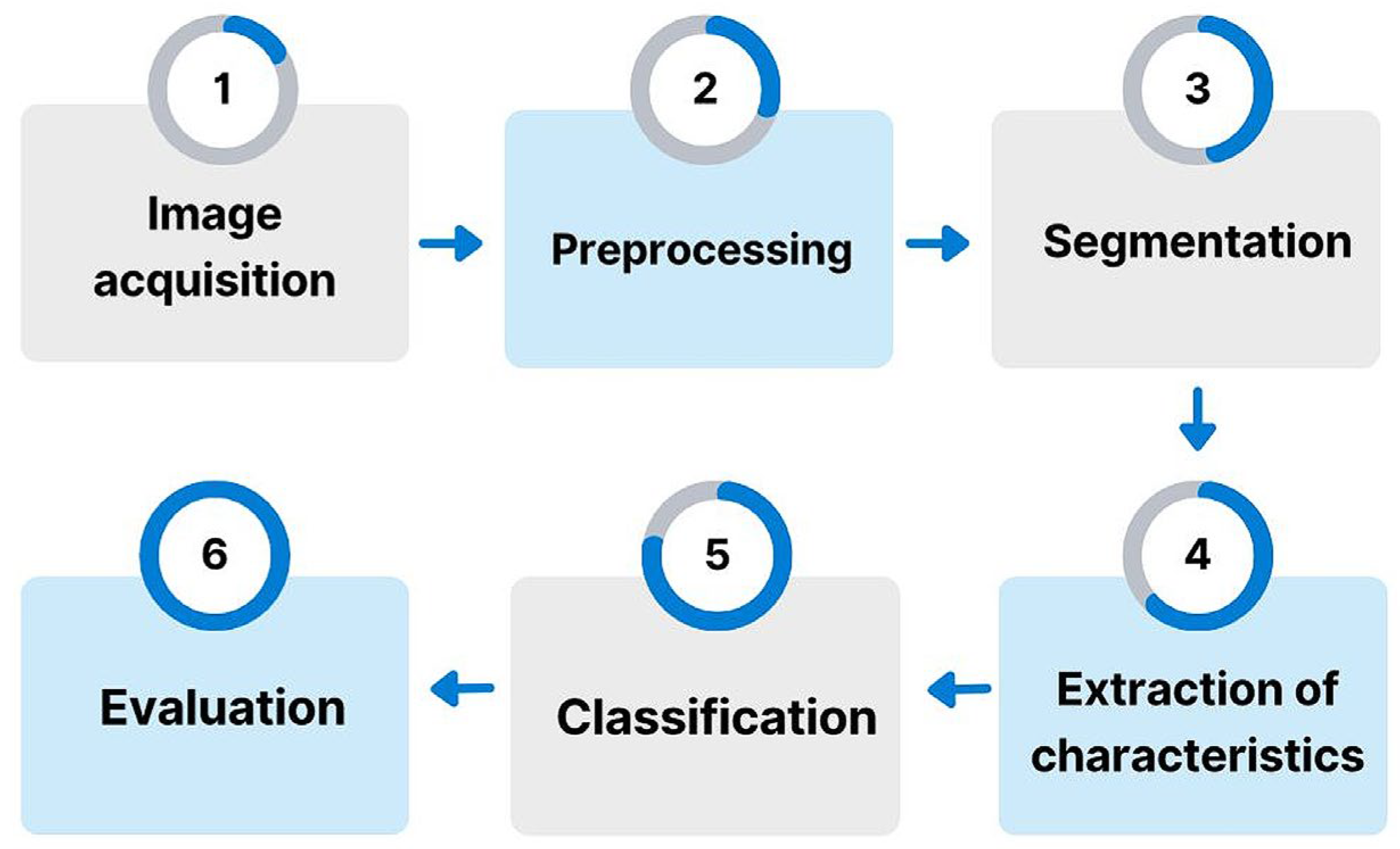 1
Image acquisition

2
Preprocessing

3
Segmentation

4
Extraction of characteristics

5
Classification

6
Evaluation